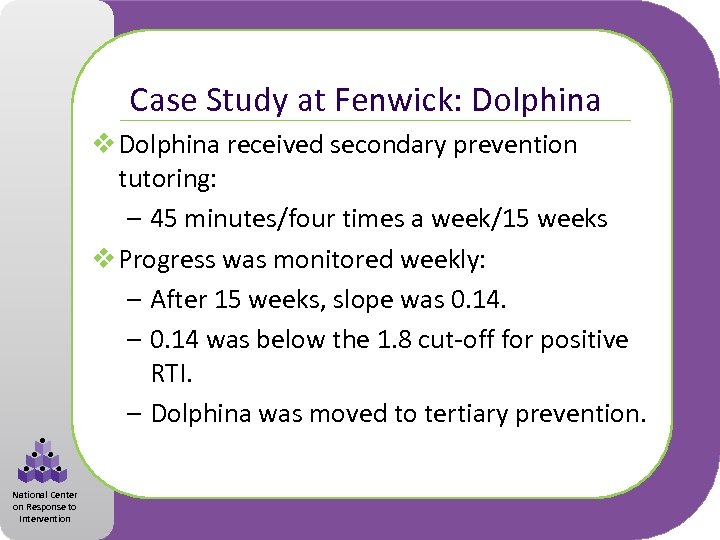 Case Study at Fenwick: Dolphina

❖ Dolphina received secondary prevention tutoring:
– 45 minutes/four times a week/15 weeks

❖ Progress was monitored weekly:
– After 15 weeks, slope was 0.14.
– 0.14 was below the 1.8 cut-off for positive RTI.
– Dolphina was moved to tertiary prevention.

National Center on Response to Intervention